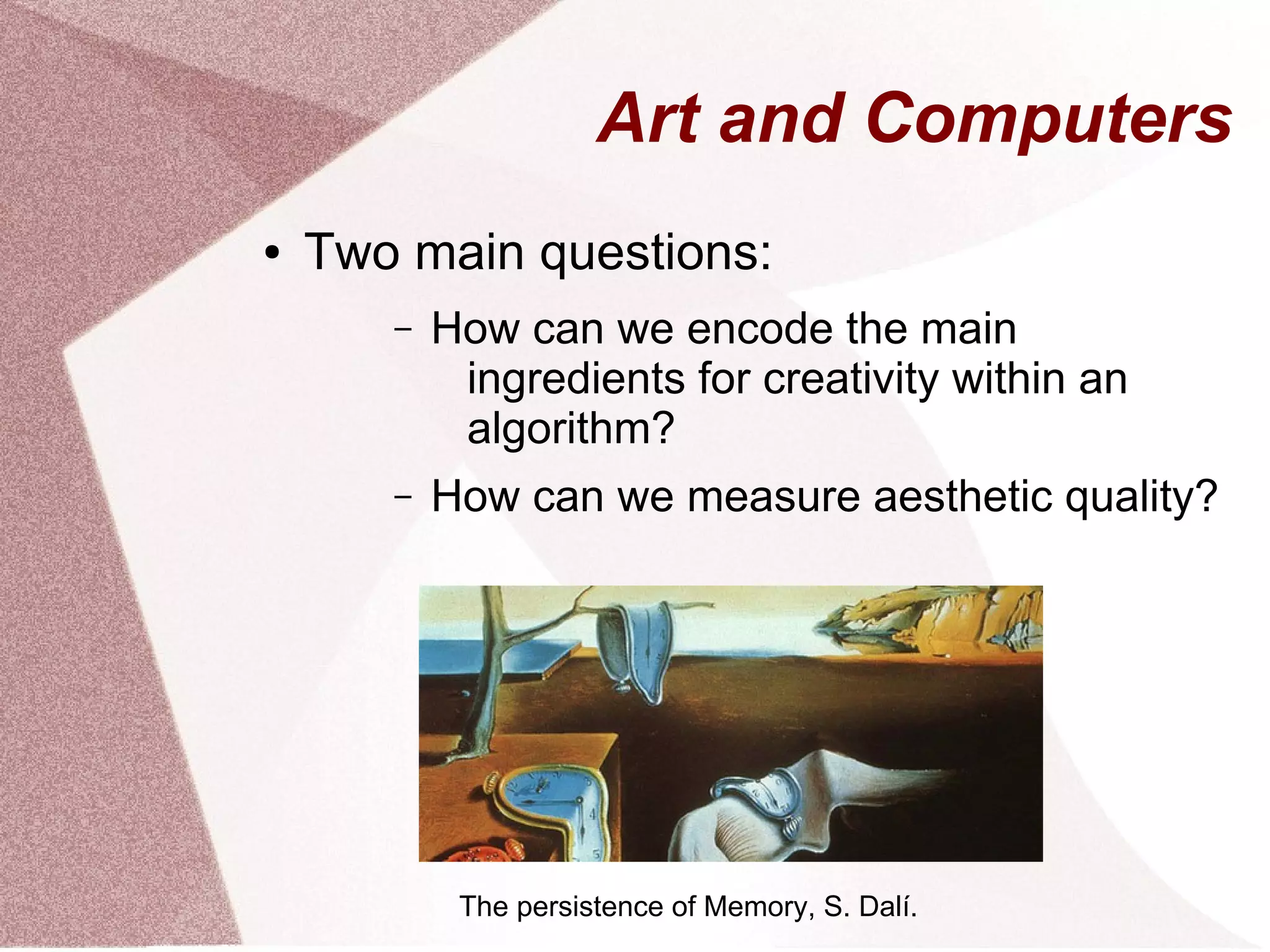 Art and Computers

• Two main questions:

– How can we encode the main ingredients for creativity within an algorithm?

– How can we measure aesthetic quality?

The persistence of Memory, S. Dalí.